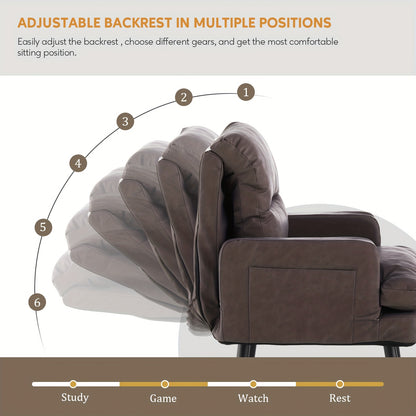 ADJUSTABLE BACKREST IN MULTIPLE POSITIONS

Easily adjust the backrest , choose different gears, and get the most comfortable sitting position.

1
2
3
4
5
6

Study
Game
Watch
Rest